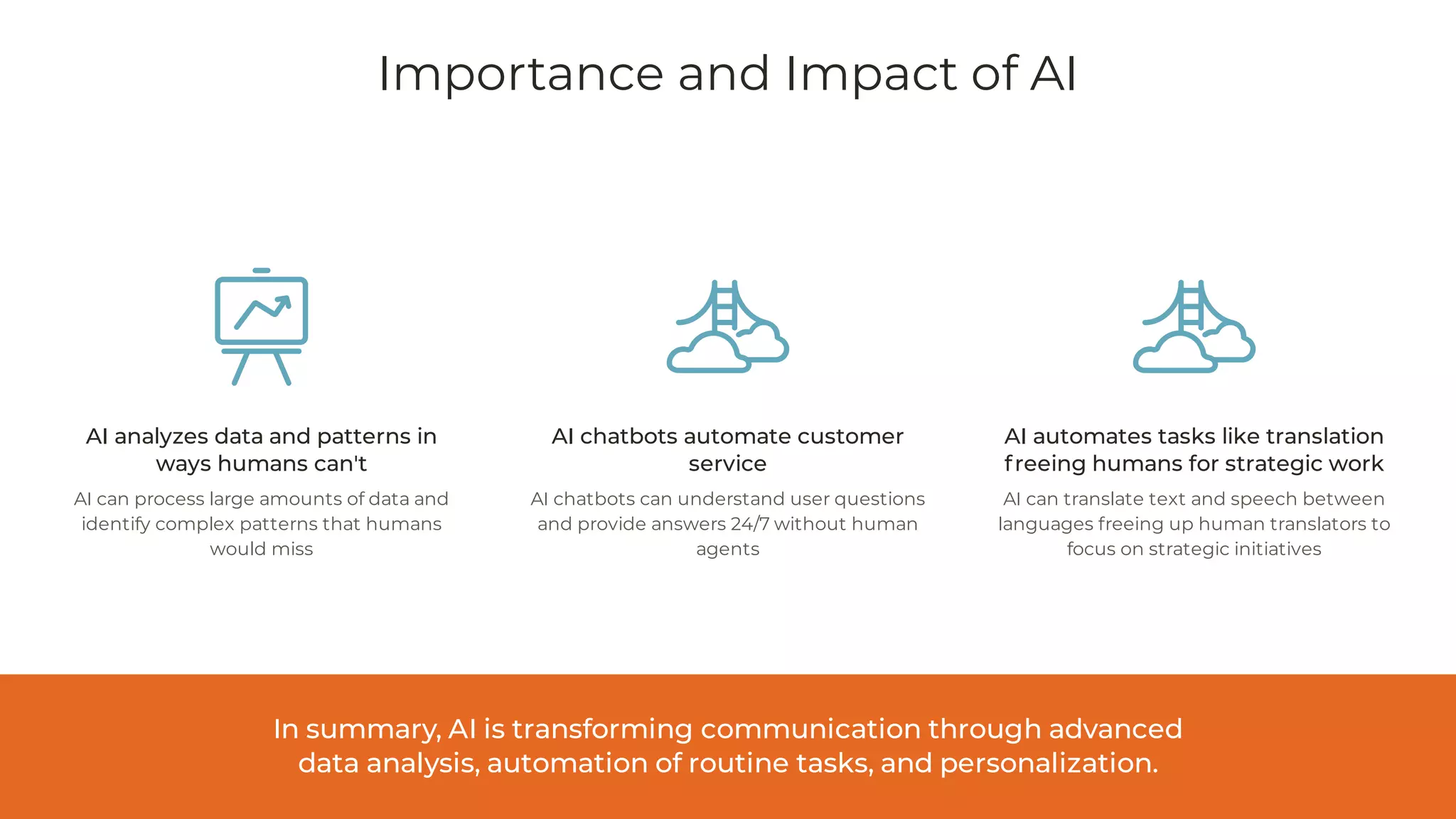 Importance and Impact of AI

AI analyzes data and patterns in ways humans can't

AI can process large amounts of data and identify complex patterns that humans would miss

AI chatbots automate customer service

AI chatbots can understand user questions and provide answers 24/7 without human agents

AI automates tasks like translation freeing humans for strategic work

AI can translate text and speech between languages freeing up human translators to focus on strategic initiatives

In summary, AI is transforming communication through advanced data analysis, automation of routine tasks, and personalization.